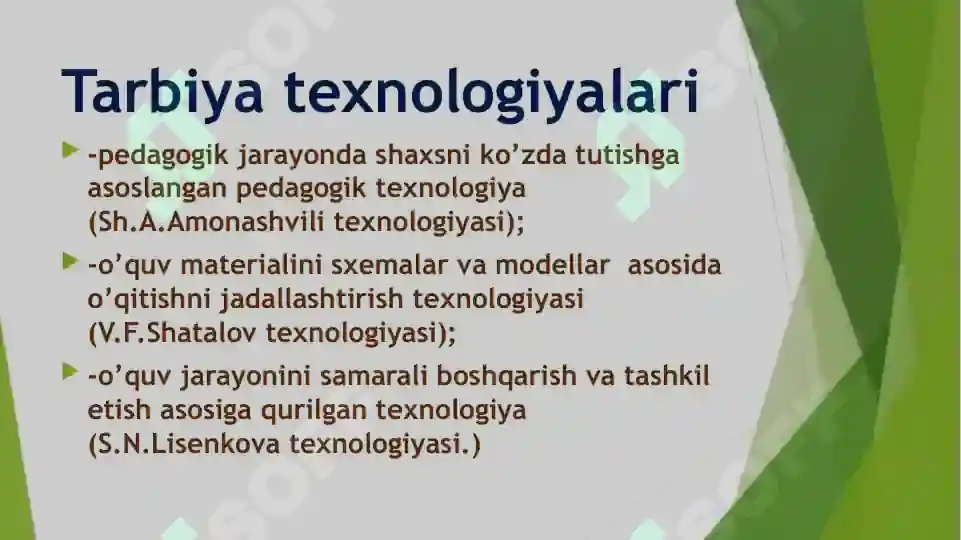 Tarbiya texnologiyalari

-pedagogik jarayonda shaxsni ko’zda tutishga asoslangan pedagogik texnologiya (Sh.A.Amonashvili texnologiyasi);

-o’quv materialini sxemalar va modellar asosida o’qitishni jadallashtirish texnologiyasi (V.F.Shatalov texnologiyasi);

-o’quv jarayonini samarali boshqarish va tashkil etish asosiga qurilgan texnologiya (S.N.Lisenkova texnologiyasi.)